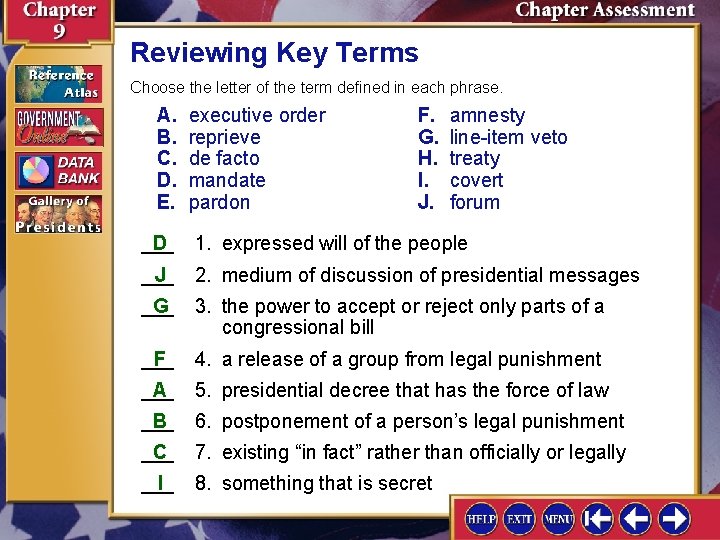 Chapter 9

Chapter Assessment

Reference Atlas

GOVERNMENT Online

DATA BANK

Gallery of Presidents

Reviewing Key Terms

Choose the letter of the term defined in each phrase.

A. executive order
B. reprieve
C. de facto
D. mandate
E. pardon

F. amnesty
G. line-item veto
H. treaty
I. covert
J. forum

D 1. expressed will of the people

J 2. medium of discussion of presidential messages

G 3. the power to accept or reject only parts of a congressional bill

F 4. a release of a group from legal punishment

A 5. presidential decree that has the force of law

B 6. postponement of a person's legal punishment

C 7. existing "in fact" rather than officially or legally

I 8. something that is secret

HELP EXIT MENU